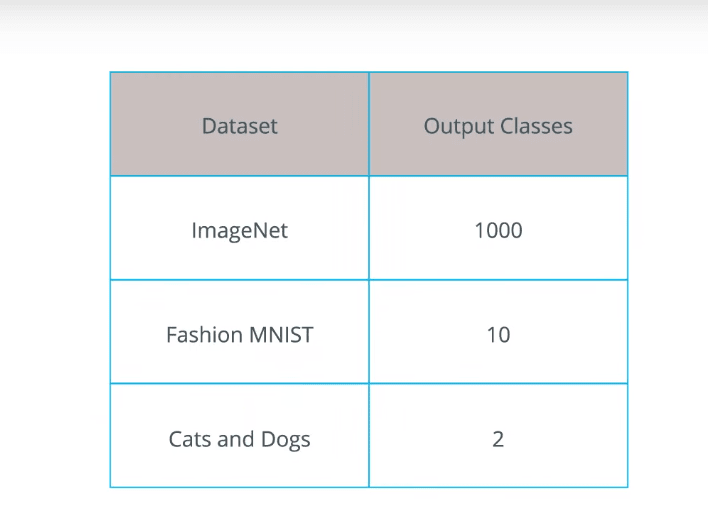 | Dataset | Output Classes |
|---|---|
| ImageNet | 1000 |
| Fashion MNIST | 10 |
| Cats and Dogs | 2 |